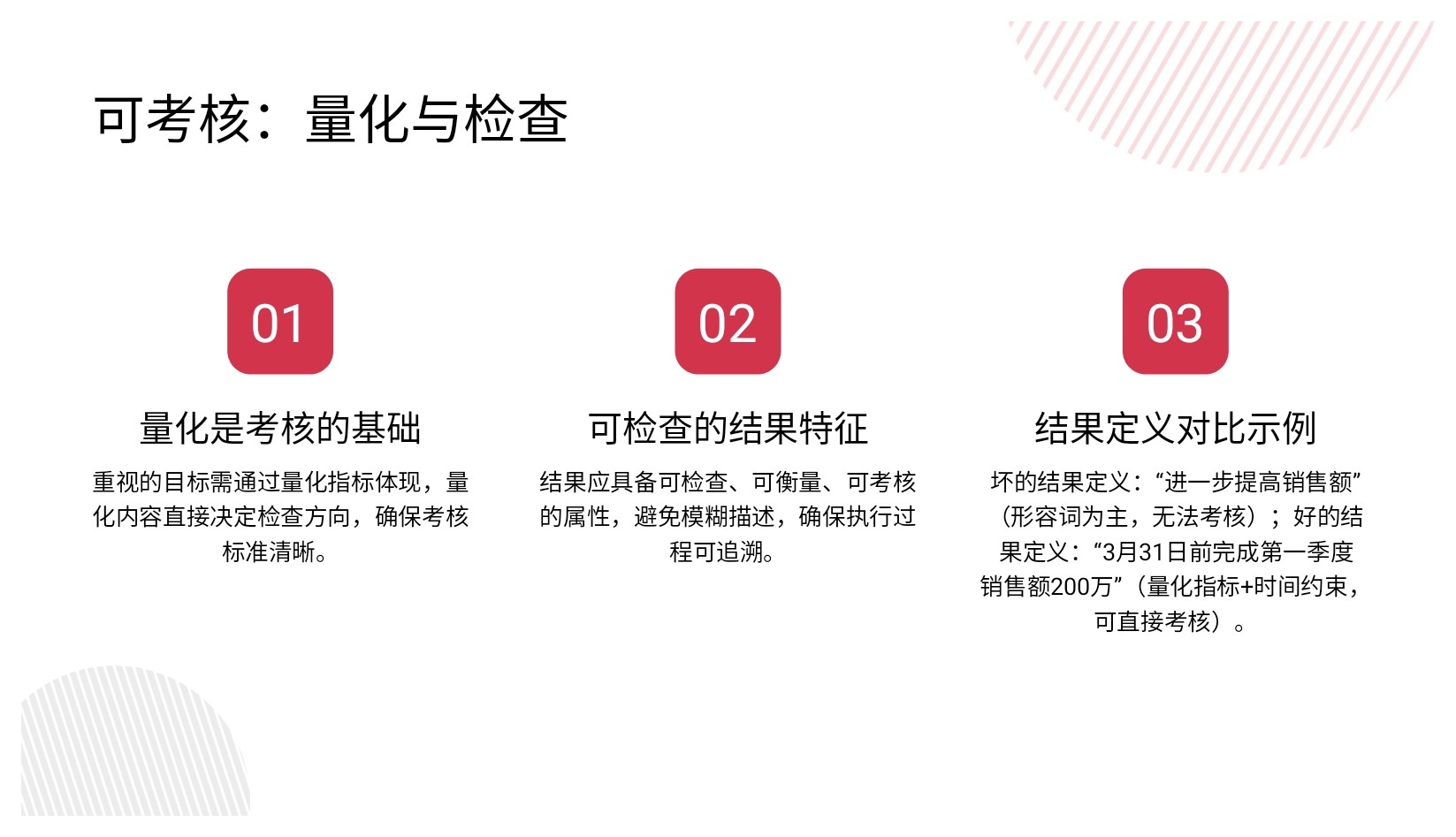 可考核：量化与检查

01

量化是考核的基础

重视的目标需通过量化指标体现，量化内容直接决定检查方向，确保考核标准清晰。

02

可检查的结果特征

结果应具备可检查、可衡量、可考核的属性，避免模糊描述，确保执行过程可追溯。

03

结果定义对比示例

坏的结果定义：“进一步提高销售额”（形容词为主，无法考核）；好的结果定义：“3月31日前完成第一季度销售额200万”（量化指标+时间约束，可直接考核）。